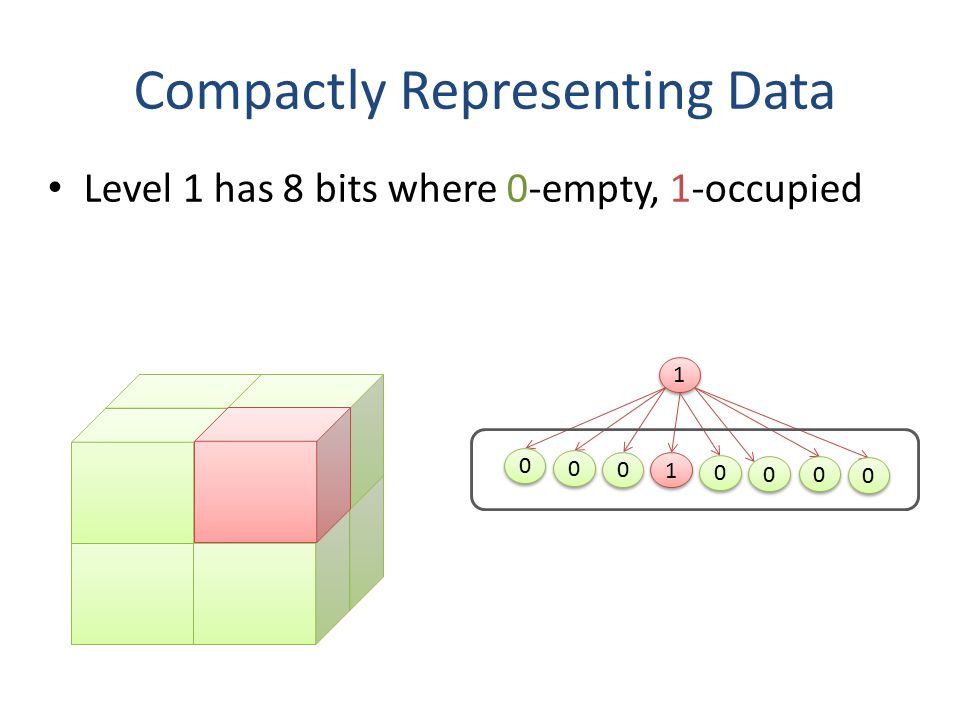 Compactly Representing Data

• Level 1 has 8 bits where 0-empty, 1-occupied

1

0 0 0 1 0 0 0 0